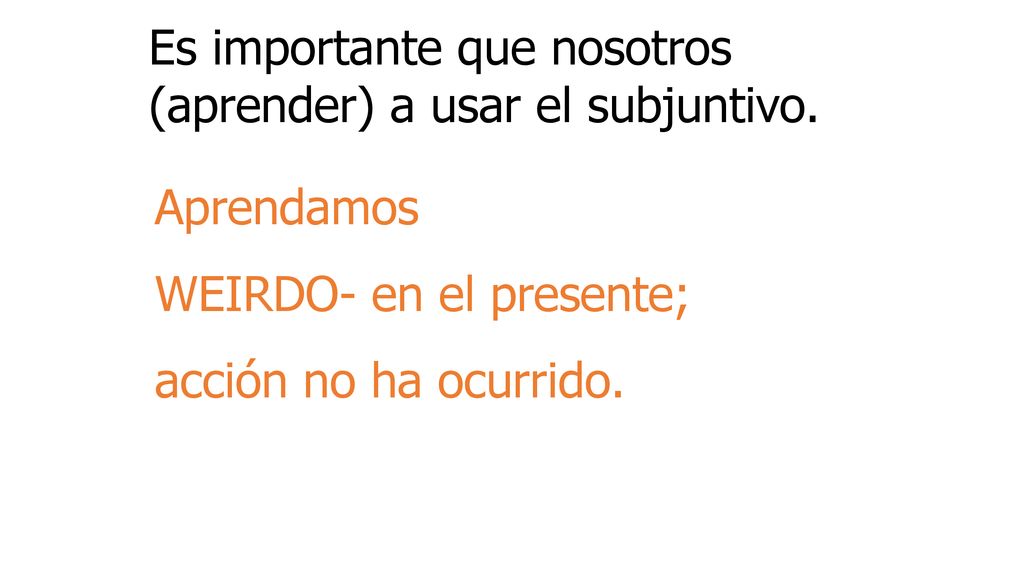 Es importante que nosotros (aprender) a usar el subjuntivo.

Aprendamos

WEIRDO- en el presente;

acción no ha ocurrido.